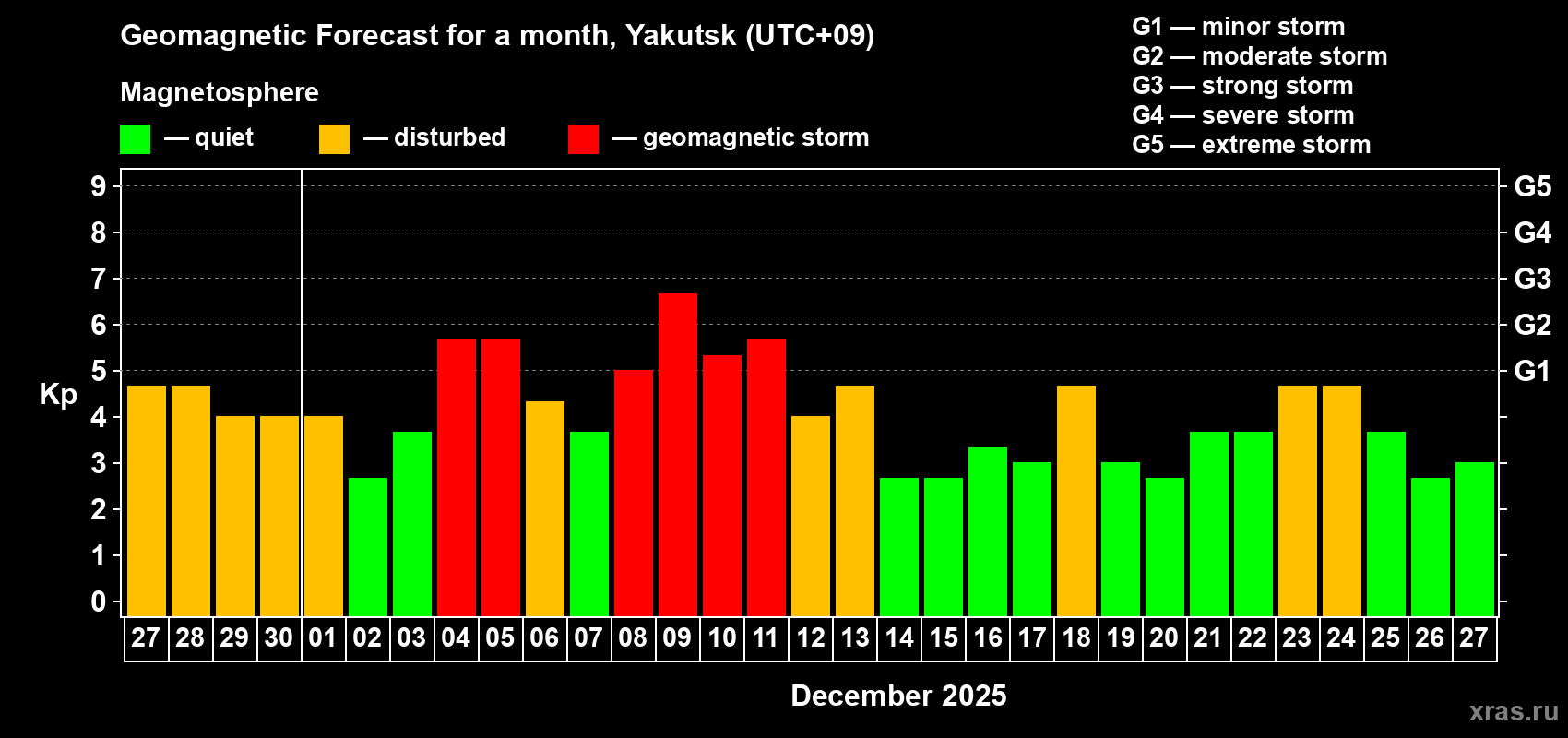 Geomagnetic Forecast for a month, Yakutsk (UTC+09)

Magnetosphere

— quiet — disturbed — geomagnetic storm

G1 — minor storm
G2 — moderate storm
G3 — strong storm
G4 — severe storm
G5 — extreme storm

Kp

9
8
7
6
5
4
3
2
1
0

G5
G4
G3
G2
G1

27 28 29 30 01 02 03 04 05 06 07 08 09 10 11 12 13 14 15 16 17 18 19 20 21 22 23 24 25 26 27

December 2025

xras.ru